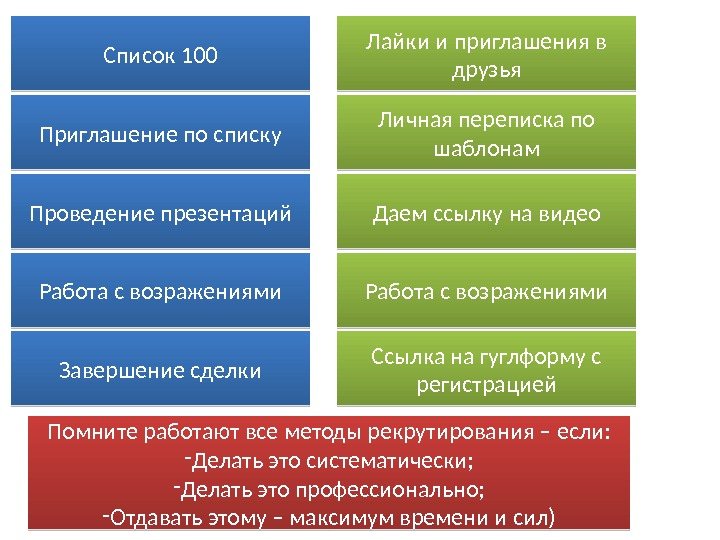 Список 100

Приглашение по списку

Проведение презентаций

Работа с возражениями

Завершение сделки

Лайки и приглашения в друзья

Личная переписка по шаблонам

Даем ссылку на видео

Работа с возражениями

Ссылка на гуглформу с регистрацией

Помните работают все методы рекрутирования – если:
-Делать это систематически;
-Делать это профессионально;
-Отдавать этому – максимум времени и сил)